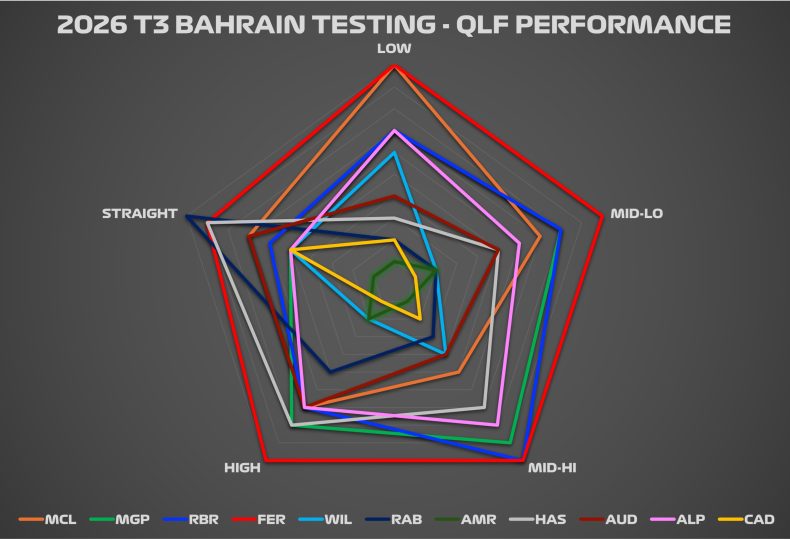 2026 T3 BAHRAIN TESTING - QLF PERFORMANCE

LOW

MID-LO

MID-HI

HIGH

STRAIGHT

MCL MGP RBR FER WIL RAB AMR HAS AUD ALP CAD